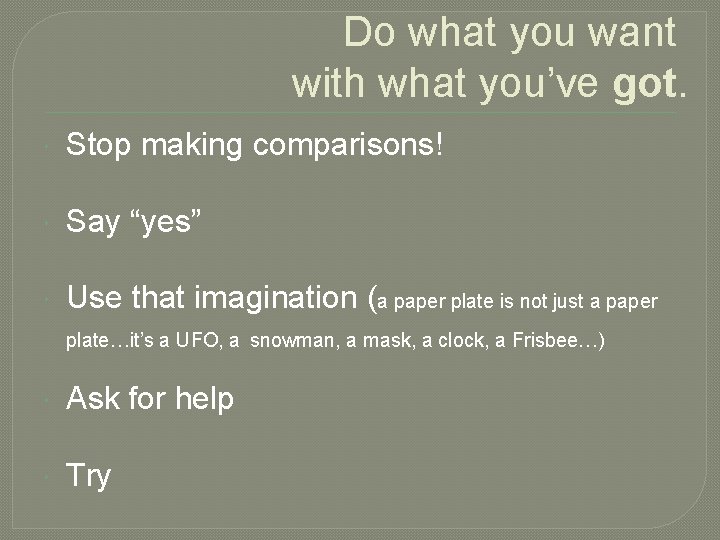 Do what you want with what you've got.

Stop making comparisons!

Say "yes"

Use that imagination (a paper plate is not just a paper plate…it's a UFO, a snowman, a mask, a clock, a Frisbee…)

Ask for help

Try